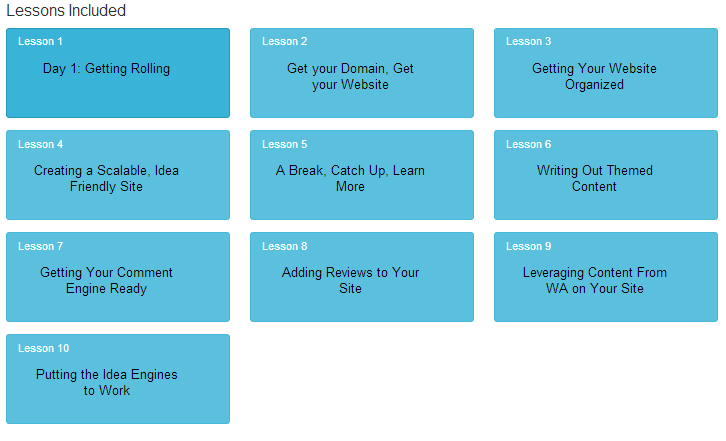 Lessons Included

Lesson 1
Day 1: Getting Rolling

Lesson 2
Get your Domain, Get your Website

Lesson 3
Getting Your Website Organized

Lesson 4
Creating a Scalable, Idea Friendly Site

Lesson 5
A Break, Catch Up, Learn More

Lesson 6
Writing Out Themed Content

Lesson 7
Getting Your Comment Engine Ready

Lesson 8
Adding Reviews to Your Site

Lesson 9
Leveraging Content From WA on Your Site

Lesson 10
Putting the Idea Engines to Work